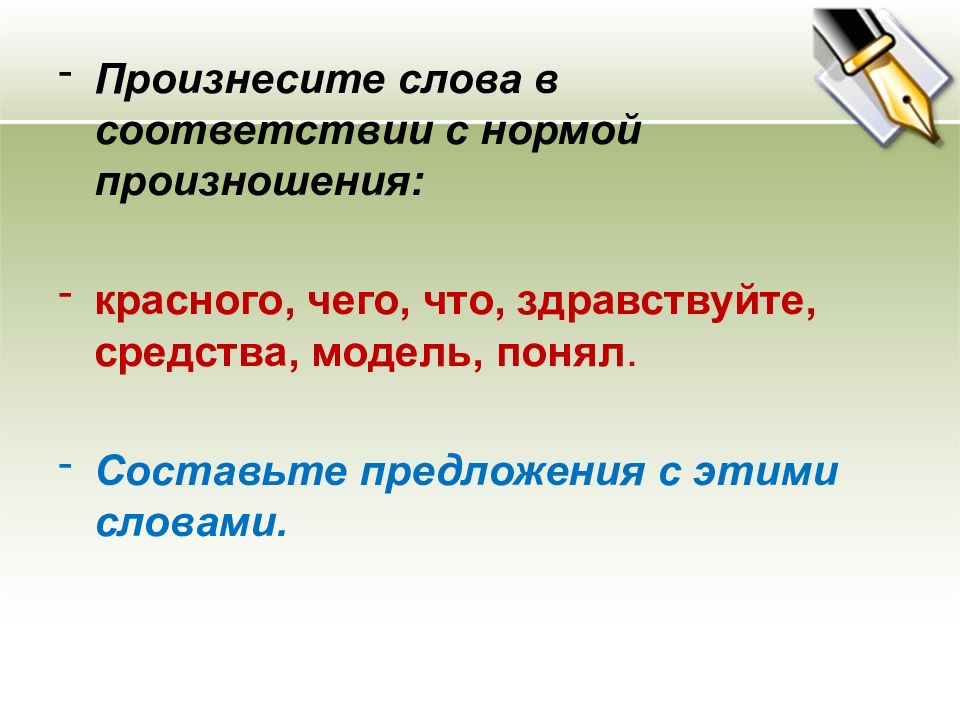 - Произнесите слова в соответствии с нормой произношения:

- красного, чего, что, здравствуйте, средства, модель, понял.

- Составьте предложения с этими словами.